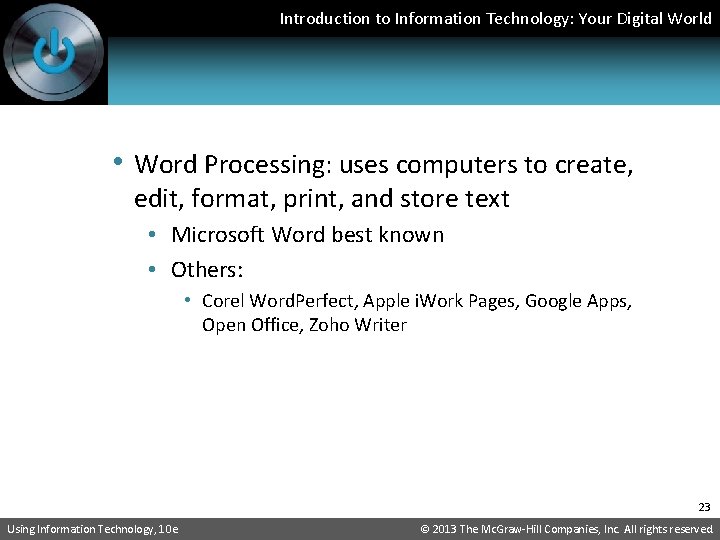 Introduction to Information Technology: Your Digital World

• Word Processing: uses computers to create, edit, format, print, and store text
  • Microsoft Word best known
  • Others:
    • Corel WordPerfect, Apple iWork Pages, Google Apps, Open Office, Zoho Writer

23

Using Information Technology, 10e

© 2013 The McGraw-Hill Companies, Inc. All rights reserved.